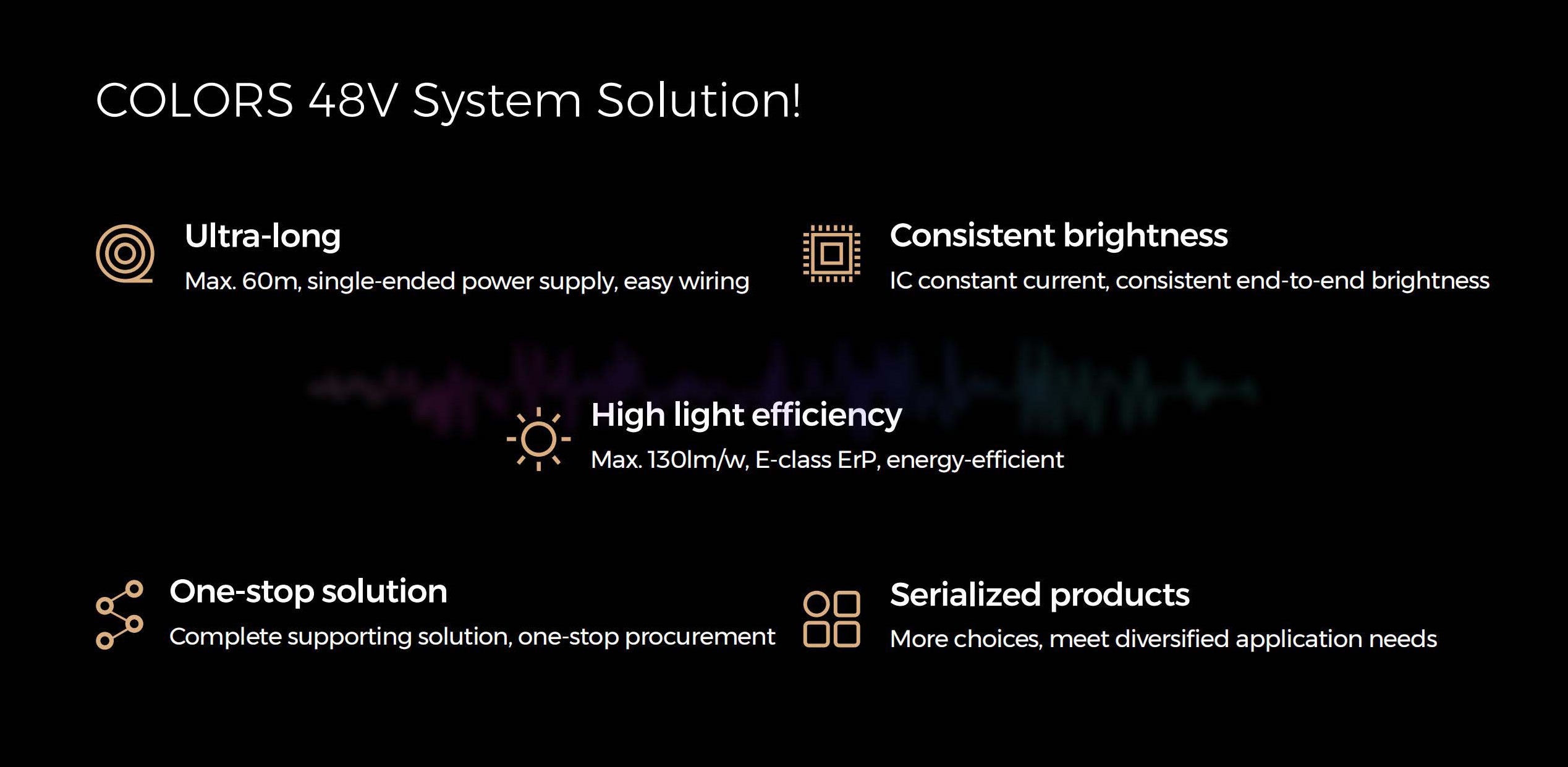 COLORS 48V System Solution!

Ultra-long
Max. 60m, single-ended power supply, easy wiring

Consistent brightness
IC constant current, consistent end-to-end brightness

High light efficiency
Max. 130lm/w, E-class ErP, energy-efficient

One-stop solution
Complete supporting solution, one-stop procurement

Serialized products
More choices, meet diversified application needs